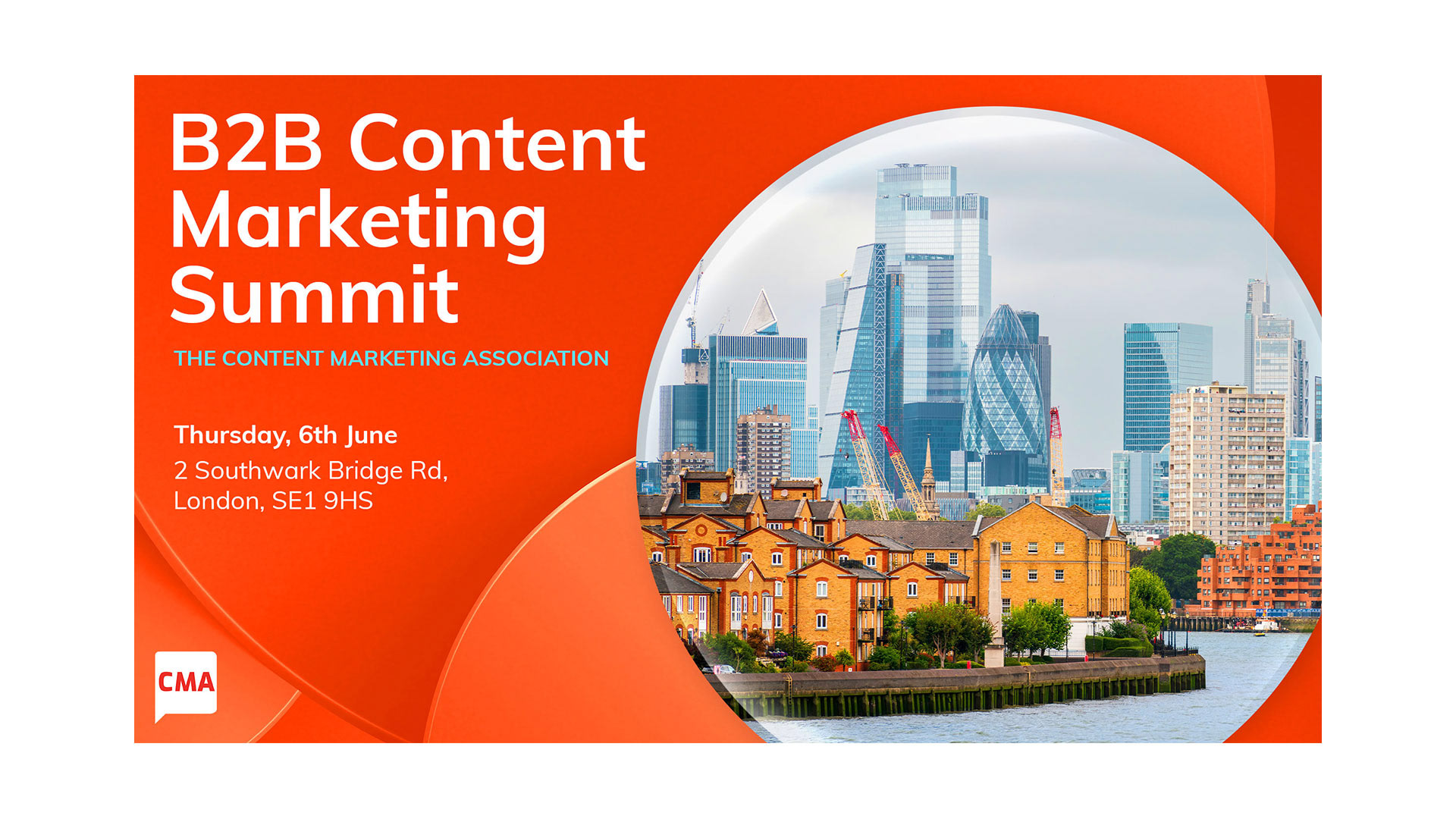 B2B Content Marketing Summit

THE CONTENT MARKETING ASSOCIATION

Thursday, 6th June
2 Southwark Bridge Rd,
London, SE1 9HS

CMA